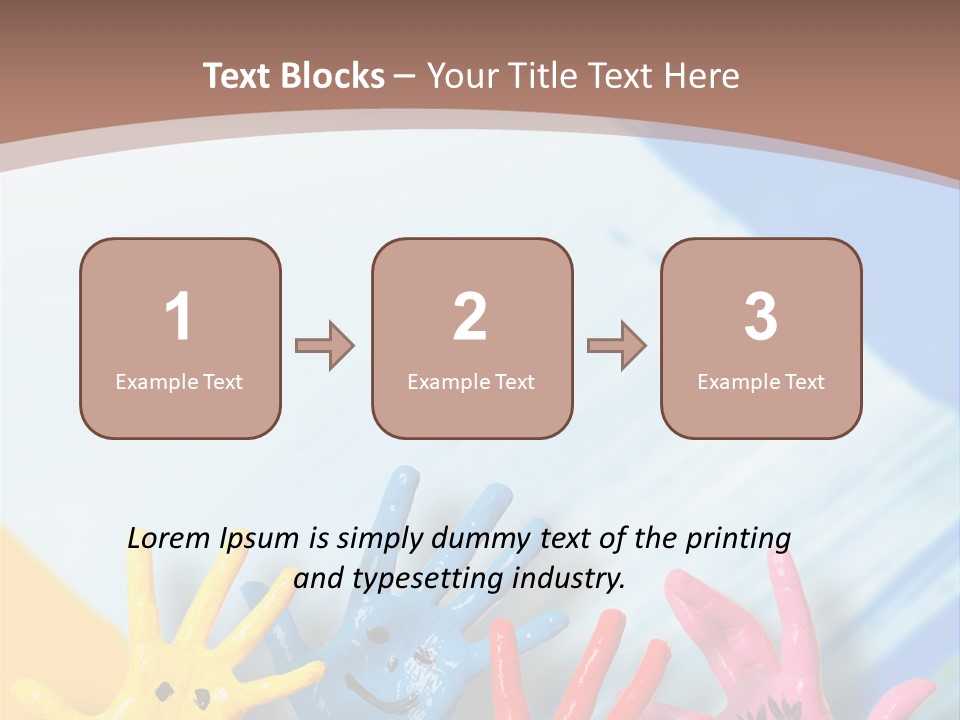 Text Blocks – Your Title Text Here

1
Example Text

2
Example Text

3
Example Text

Lorem Ipsum is simply dummy text of the printing and typesetting industry.